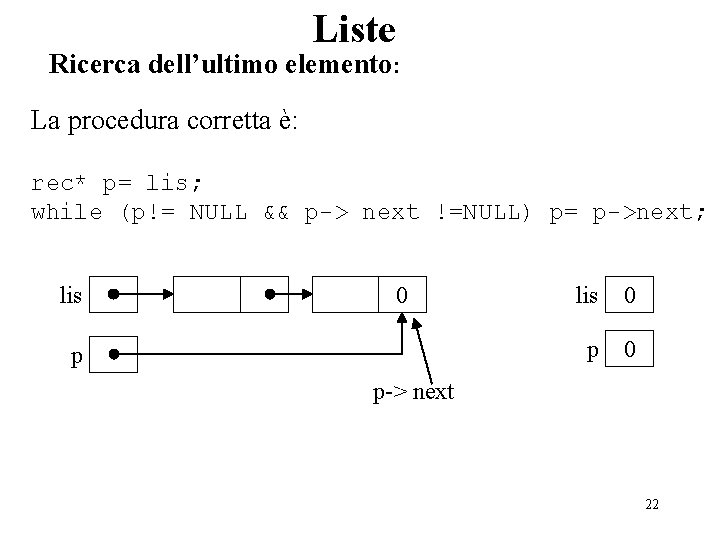 Liste

Ricerca dell'ultimo elemento:

La procedura corretta è:

rec* p= lis;
while (p!= NULL && p-> next !=NULL) p= p->next;

lis

0

p

p-> next

lis 0

p 0

22